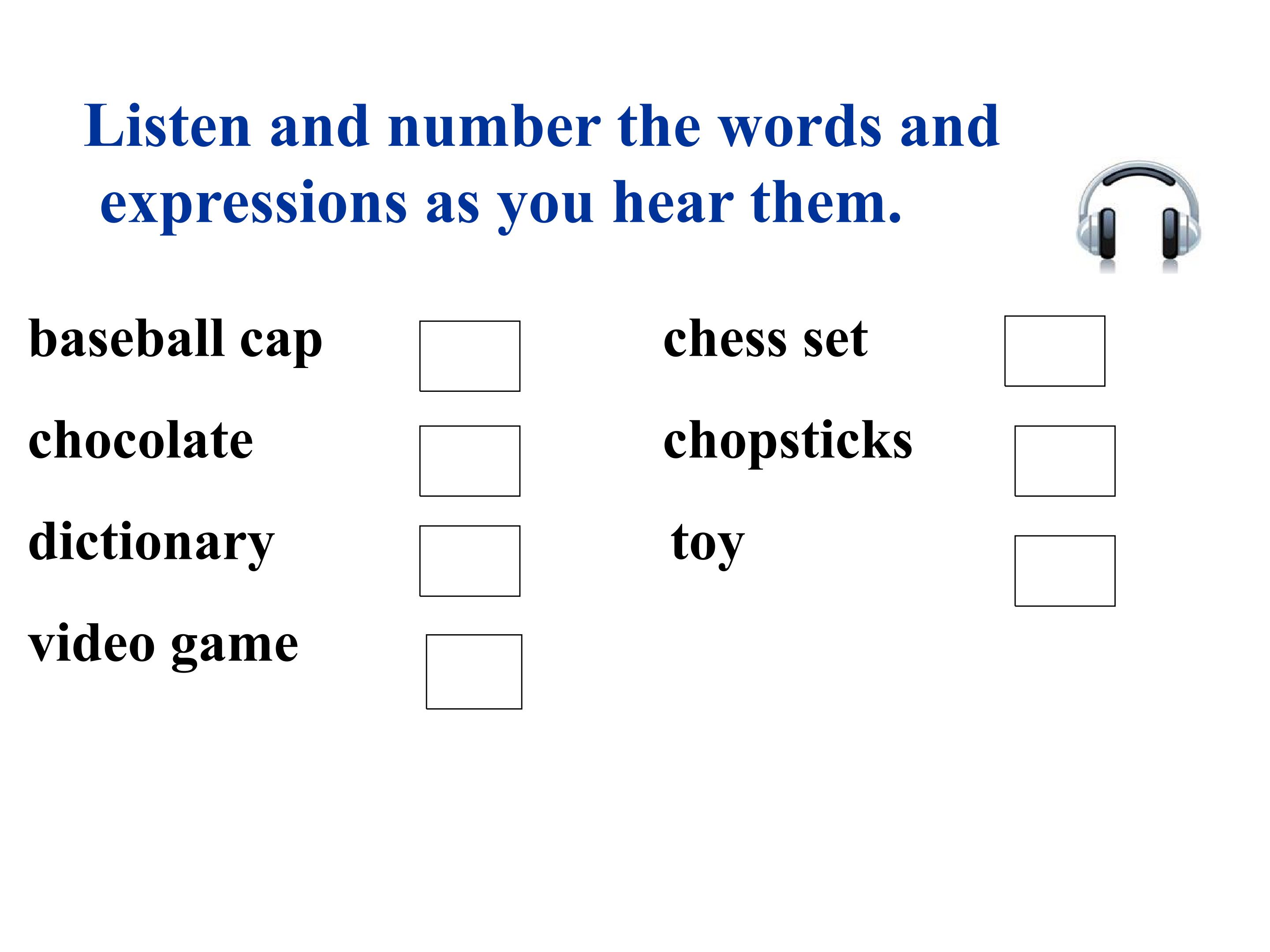 Listen and number the words and expressions as you hear them.

baseball cap

chocolate

dictionary

video game

chess set

chopsticks

toy